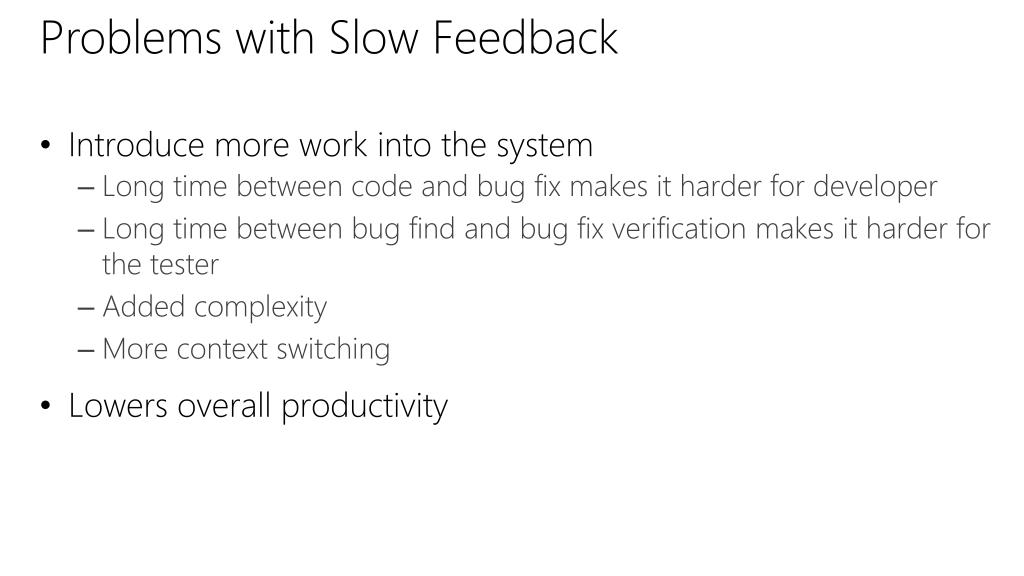 Problems with Slow Feedback

• Introduce more work into the system
– Long time between code and bug fix makes it harder for developer
– Long time between bug find and bug fix verification makes it harder for the tester
– Added complexity
– More context switching

• Lowers overall productivity